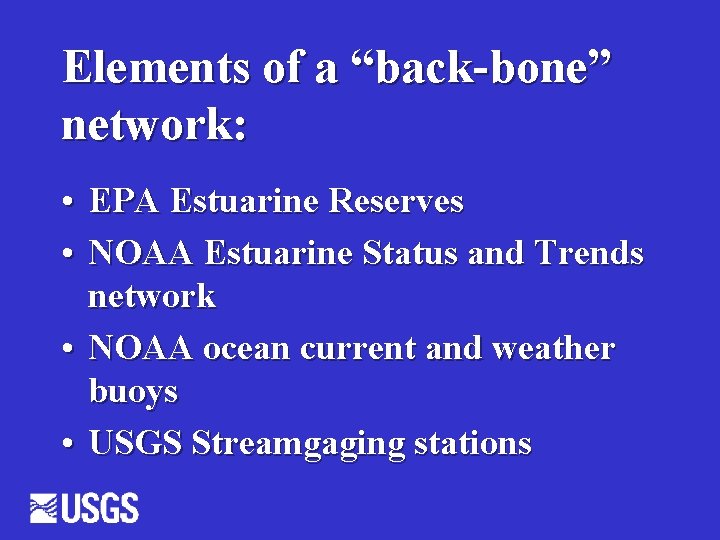 Elements of a “back-bone” network:

• EPA Estuarine Reserves
• NOAA Estuarine Status and Trends network
• NOAA ocean current and weather buoys
• USGS Streamgaging stations

USGS